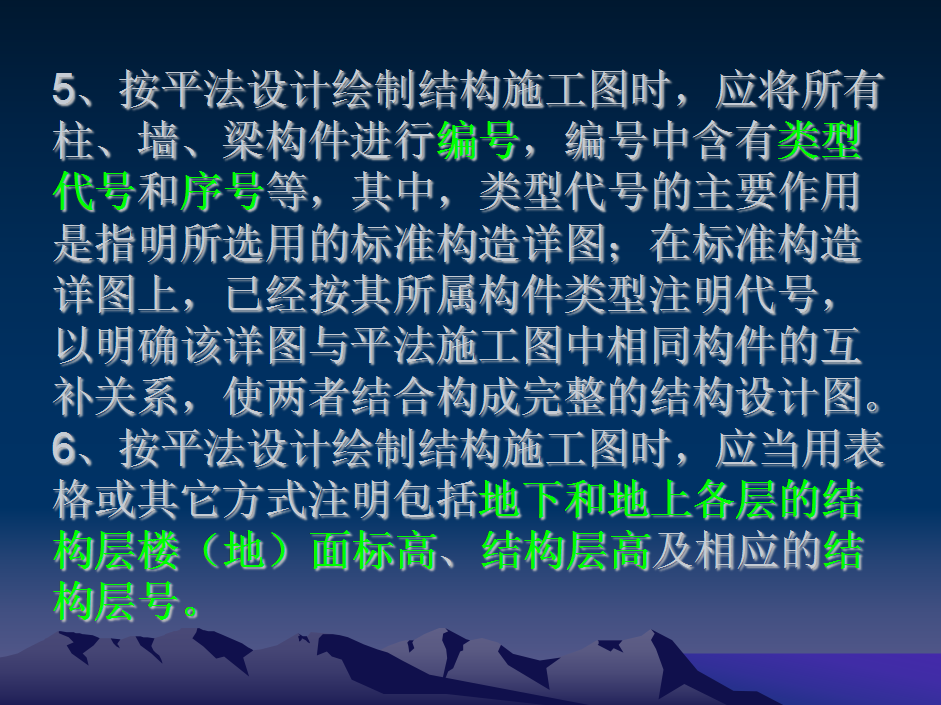 5、按平法设计绘制结构施工图时，应将所有柱、墙、梁构件进行编号，编号中含有类型代号和序号等，其中，类型代号的主要作用是指明所选用的标准构造详图；在标准构造详图上，已经按其所属构件类型注明代号，以明确该详图与平法施工图中相同构件的互补关系，使两者结合构成完整的结构设计图。
6、按平法设计绘制结构施工图时，应当用表格或其它方式注明包括地下和地上各层的结构层楼（地）面标高、结构层高及相应的结构层号。